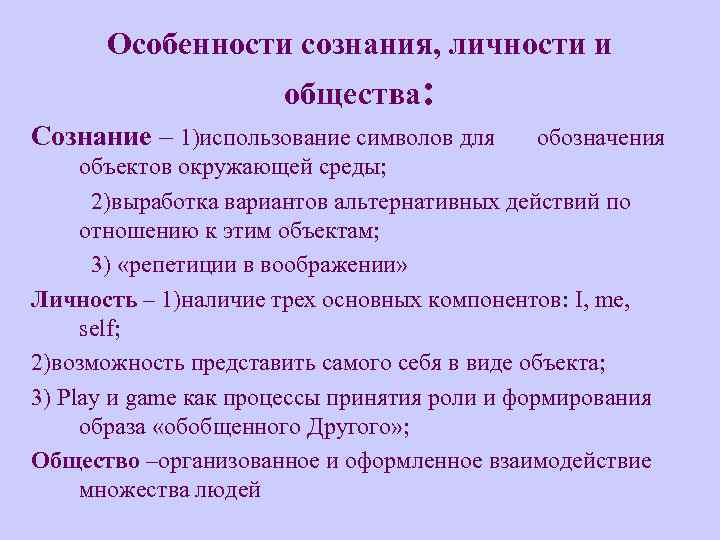 Особенности сознания, личности и общества:

Сознание – 1)использование символов для обозначения объектов окружающей среды;

2)выработка вариантов альтернативных действий по отношению к этим объектам;

3) «репетиции в воображении»

Личность – 1)наличие трех основных компонентов: I, me, self;

2)возможность представить самого себя в виде объекта;

3) Play и game как процессы принятия роли и формирования образа «обобщенного Другого»;

Общество –организованное и оформленное взаимодействие множества людей